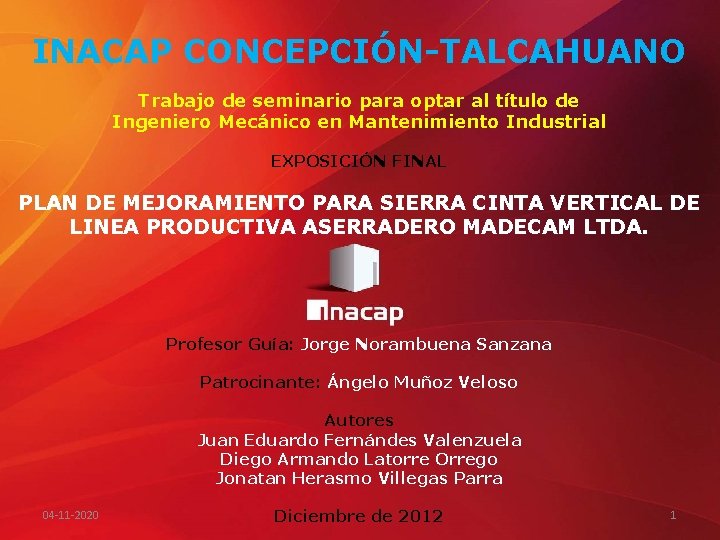 INACAP CONCEPCIÓN-TALCAHUANO

Trabajo de seminario para optar al título de Ingeniero Mecánico en Mantenimiento Industrial

EXPOSICIÓN FINAL

PLAN DE MEJORAMIENTO PARA SIERRA CINTA VERTICAL DE LINEA PRODUCTIVA ASERRADERO MADECAM LTDA.

inacap

Profesor Guía: Jorge Norambuena Sanzana

Patrocinante: Ángelo Muñoz Veloso

Autores
Juan Eduardo Fernándes Valenzuela
Diego Armando Latorre Orrego
Jonatan Herasmo Villegas Parra

04-11-2020

Diciembre de 2012

1